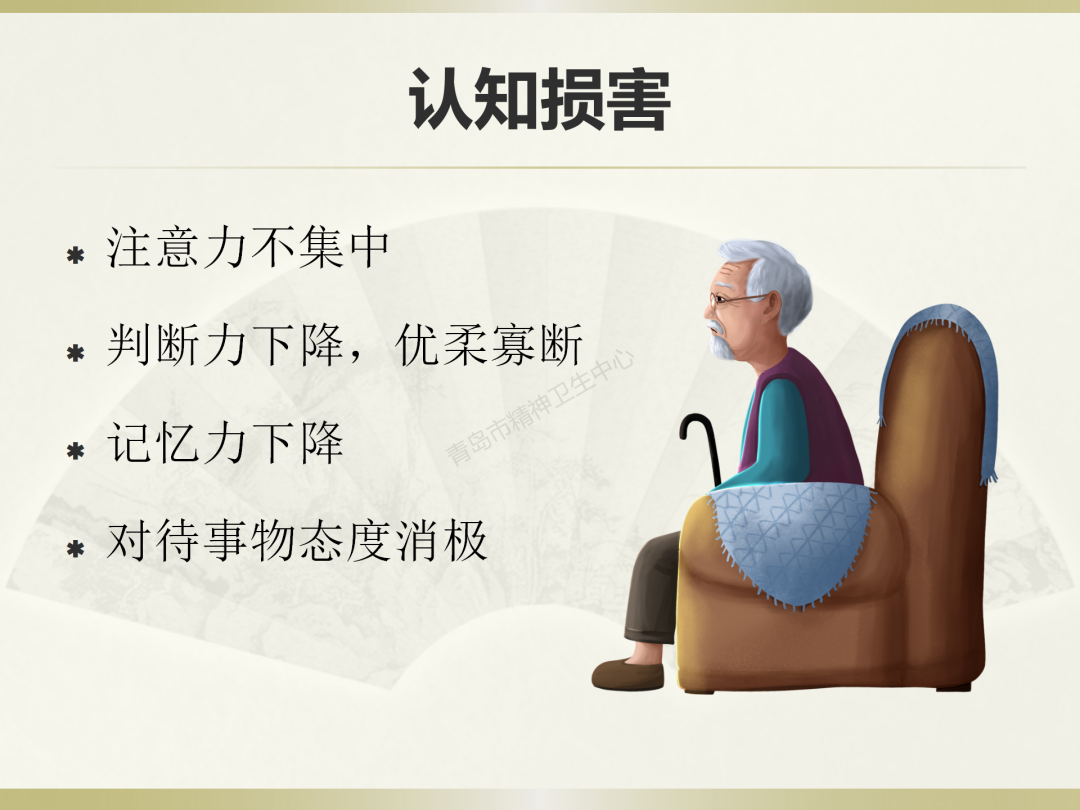 认知损害

* 注意力不集中
* 判断力下降，优柔寡断
* 记忆力下降
* 对待事物态度消极

青岛市精神卫生中心